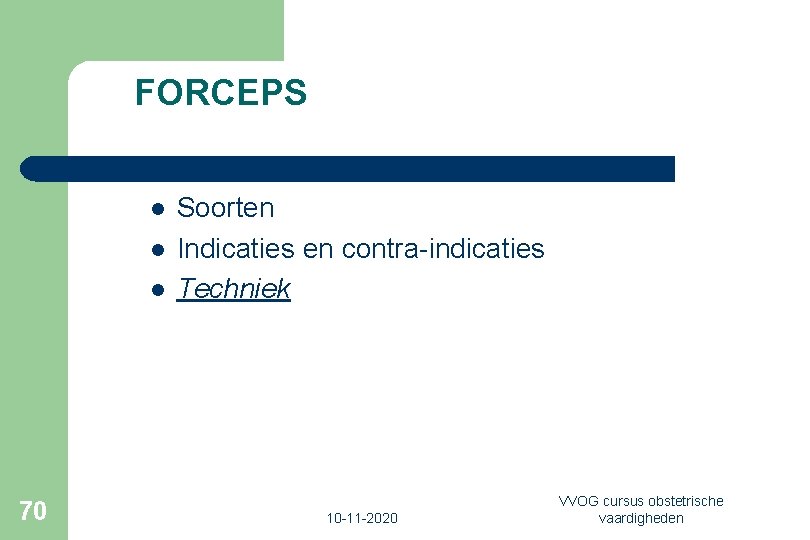 FORCEPS

• Soorten
• Indicaties en contra-indicaties
• Techniek

70

10-11-2020

VVOG cursus obstetrische vaardigheden